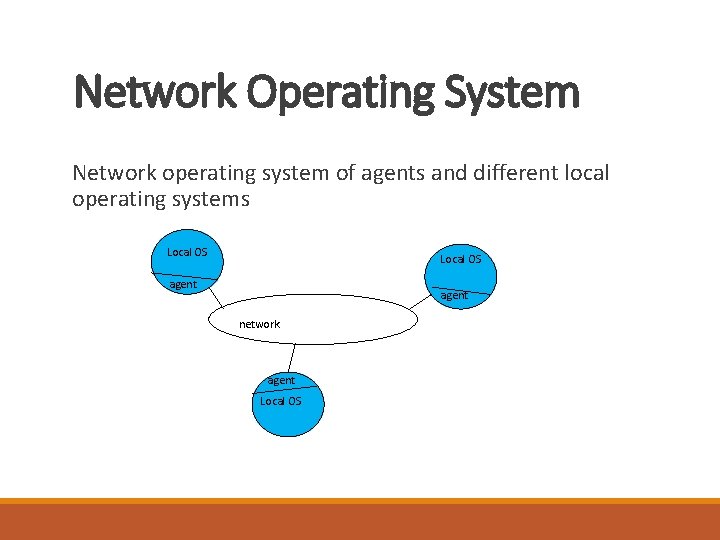 Network Operating System

Network operating system of agents and different local operating systems

Local OS
agent

Local OS
agent

network

agent
Local OS